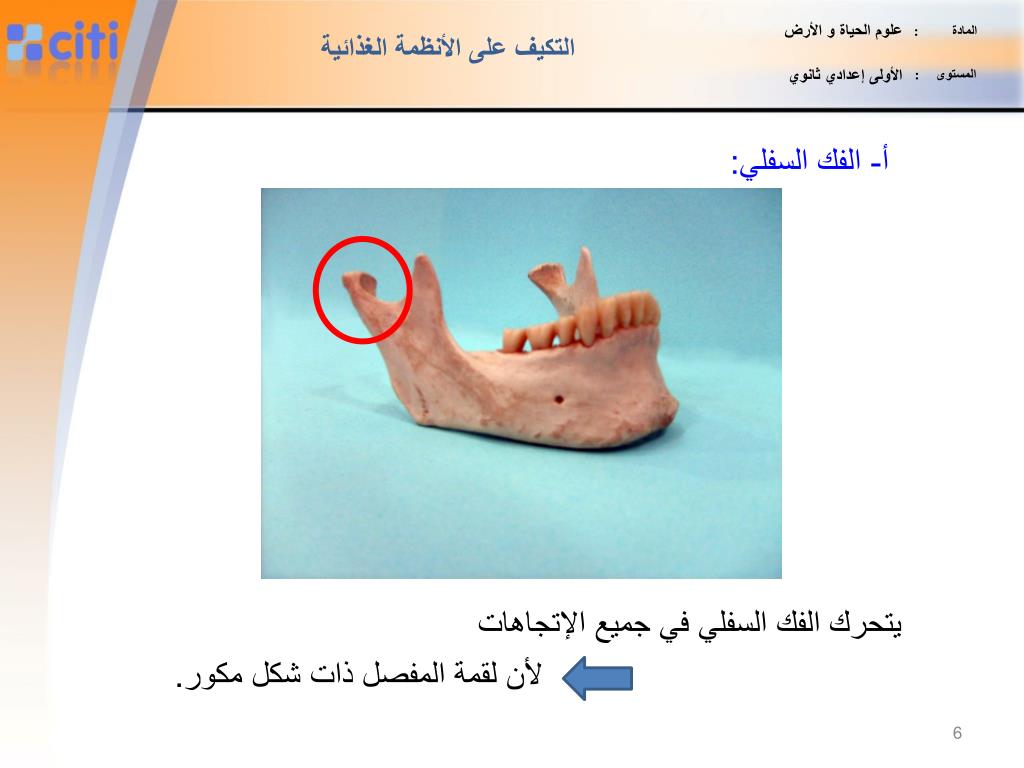 citi

التكيف على الأنظمة الغذائية

المادة : علوم الحياة و الأرض

المستوى : الأولى إعدادي ثانوي

أ- الفك السفلي:

يتحرك الفك السفلي في جميع الإتجاهات

لأن لقمة المفصل ذات شكل مكور.

6